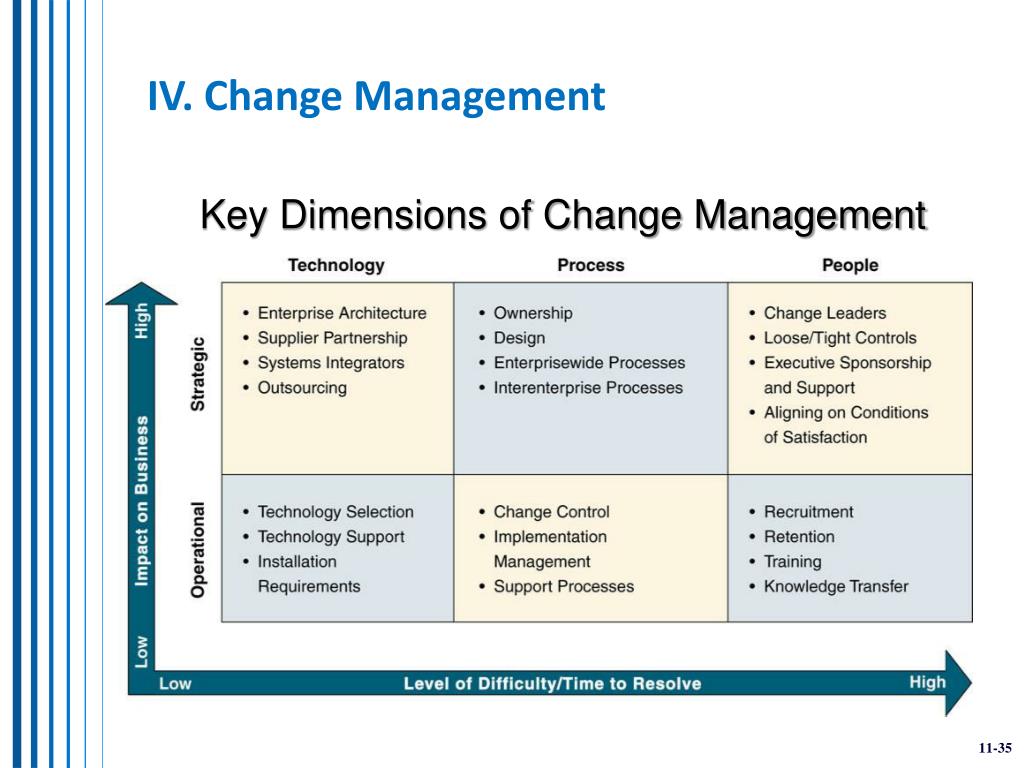 IV. Change Management

Key Dimensions of Change Management

| | Technology | Process | People |
|---|---|---|---|
| Strategic | • Enterprise Architecture • Supplier Partnership • Systems Integrators • Outsourcing | • Ownership • Design • Enterprisewide Processes • Interenterprise Processes | • Change Leaders • Loose/Tight Controls • Executive Sponsorship and Support • Aligning on Conditions of Satisfaction |
| Operational | • Technology Selection • Technology Support • Installation Requirements | • Change Control • Implementation Management • Support Processes | • Recruitment • Retention • Training • Knowledge Transfer |

High

Impact on Business

Low

Low

Level of Difficulty/Time to Resolve

High

11-35